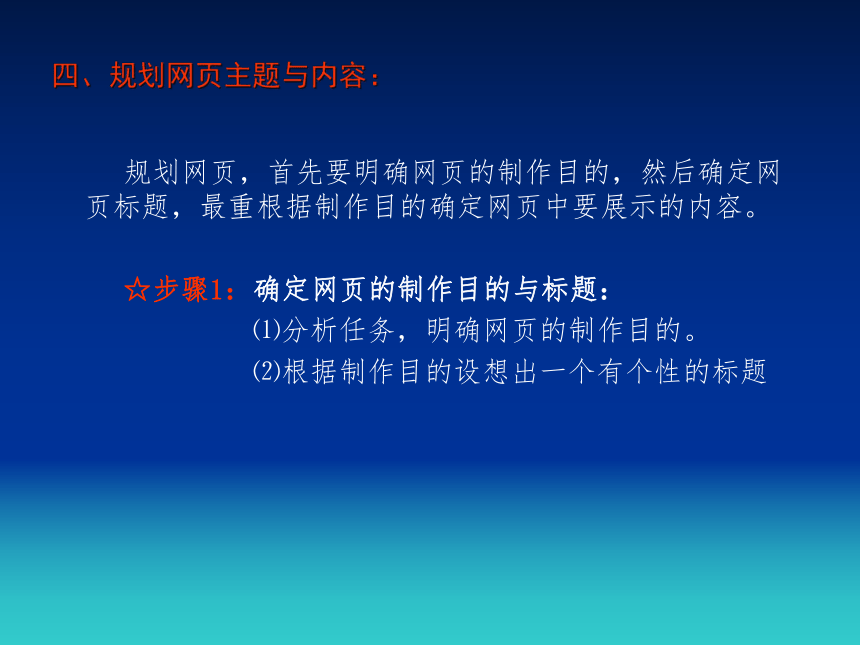 四、规划网页主题与内容：

规划网页，首先要明确网页的制作目的，然后确定网页标题，最重根据制作目的确定网页中要展示的内容。

☆步骤1：确定网页的制作目的与标题：

⑴分析任务，明确网页的制作目的。

⑵根据制作目的设想出一个有个性的标题